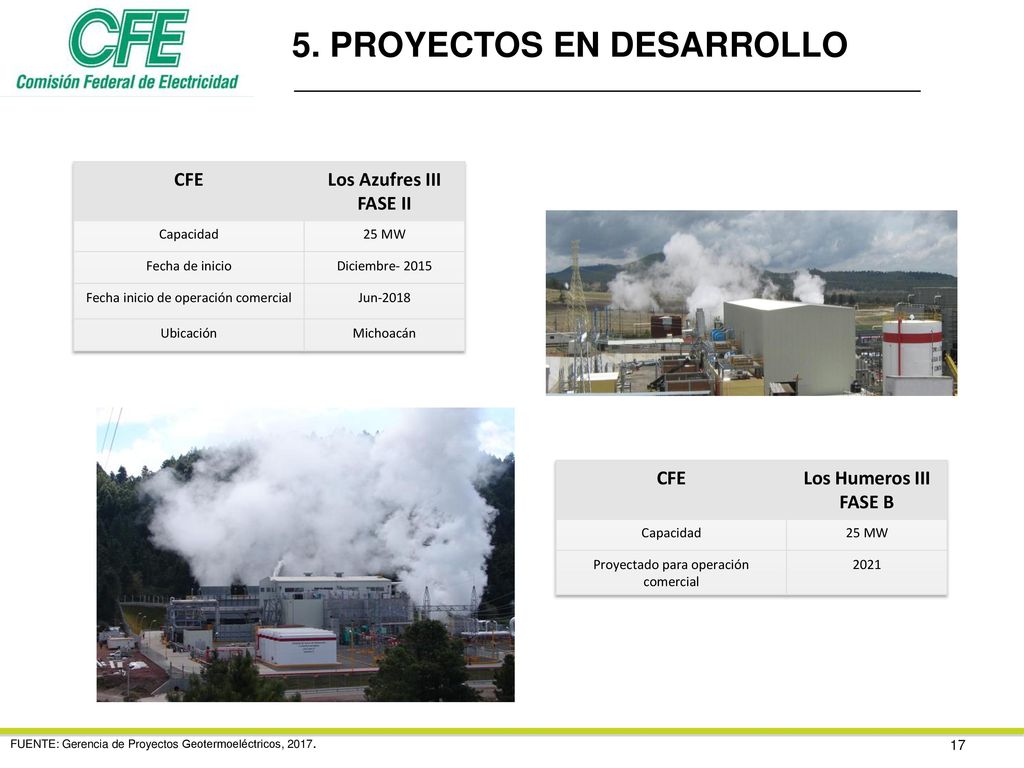 CFE
Comisión Federal de Electricidad

5. PROYECTOS EN DESARROLLO

| CFE | Los Azufres III FASE II |
|---|---|
| Capacidad | 25 MW |
| Fecha de inicio | Diciembre- 2015 |
| Fecha inicio de operación comercial | Jun-2018 |
| Ubicación | Michoacán |

| CFE | Los Humeros III FASE B |
|---|---|
| Capacidad | 25 MW |
| Proyectado para operación comercial | 2021 |

FUENTE: Gerencia de Proyectos Geotermoeléctricos, 2017.

17